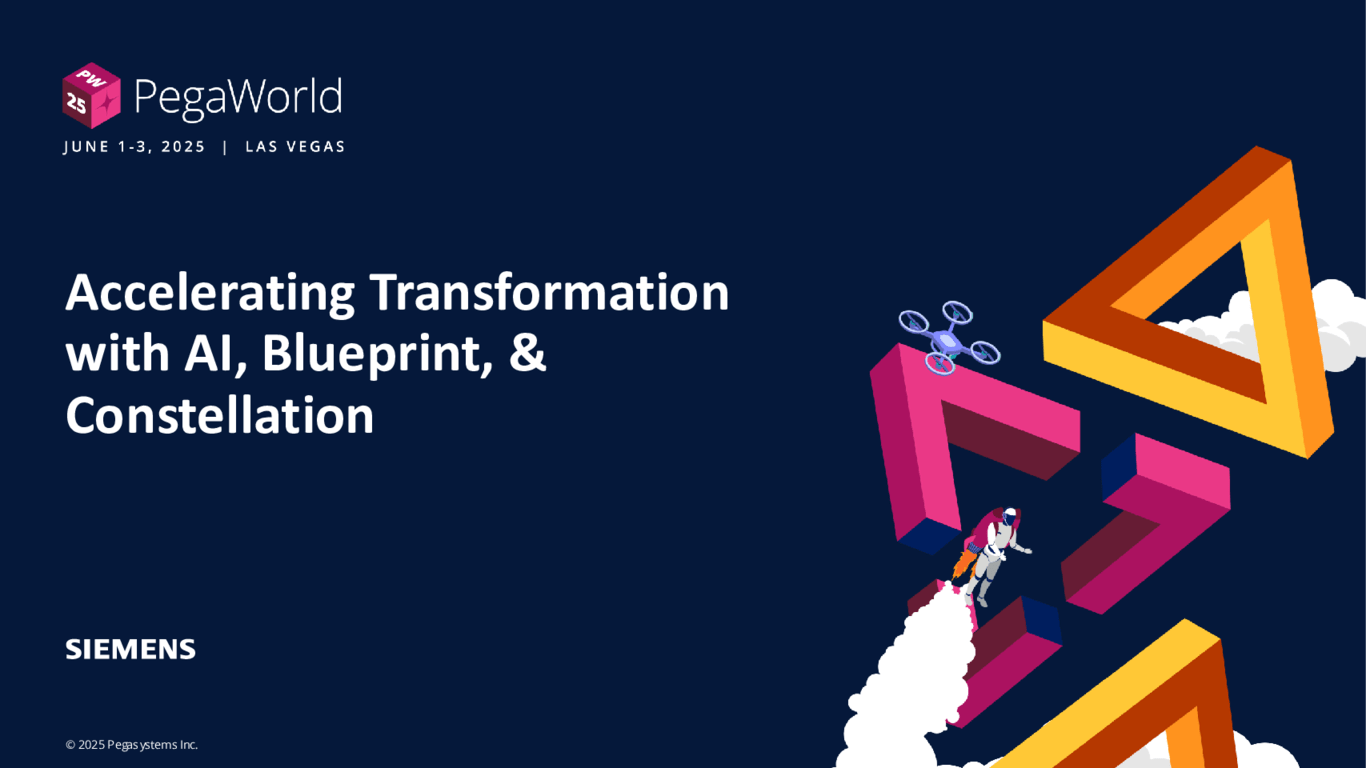 PW 25 PegaWorld
JUNE 1-3, 2025 | LAS VEGAS

Accelerating Transformation with AI, Blueprint, & Constellation

SIEMENS

© 2025 Pegasystems Inc.